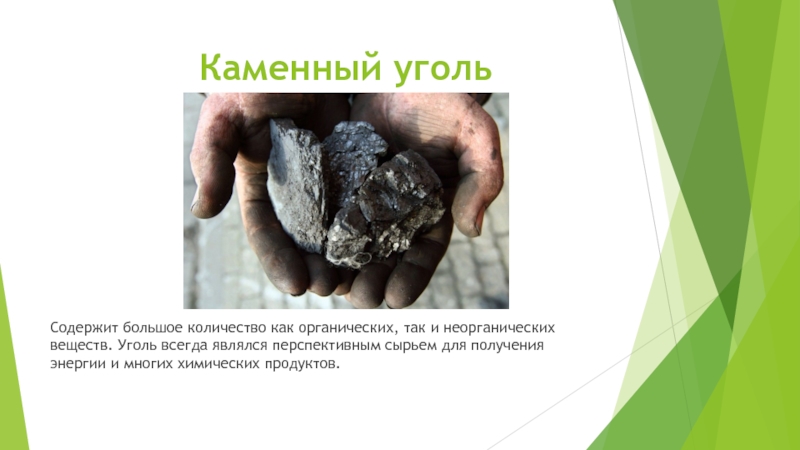 Каменный уголь

Содержит большое количество как органических, так и неорганических веществ. Уголь всегда являлся перспективным сырьем для получения энергии и многих химических продуктов.